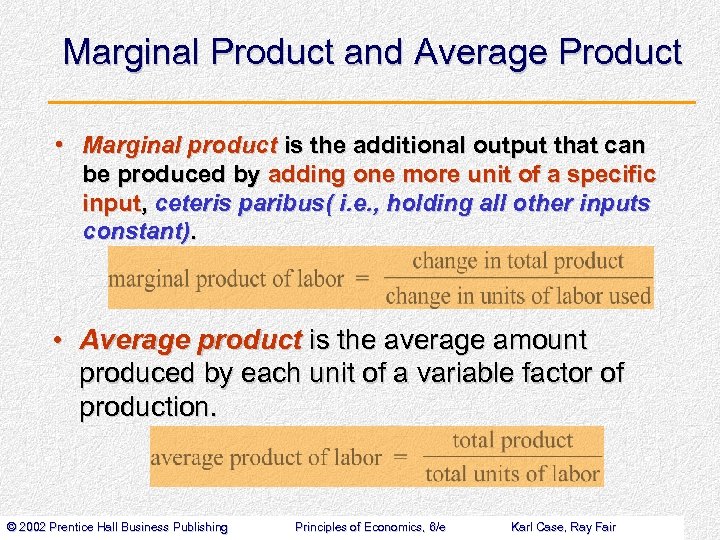 Marginal Product and Average Product

• Marginal product is the additional output that can be produced by adding one more unit of a specific input, ceteris paribus( i.e., holding all other inputs constant).

$\text{marginal product of labor} = \frac{\text{change in total product}}{\text{change in units of labor used}}$

• Average product is the average amount produced by each unit of a variable factor of production.

$\text{average product of labor} = \frac{\text{total product}}{\text{total units of labor}}$

© 2002 Prentice Hall Business Publishing Principles of Economics, 6/e Karl Case, Ray Fair